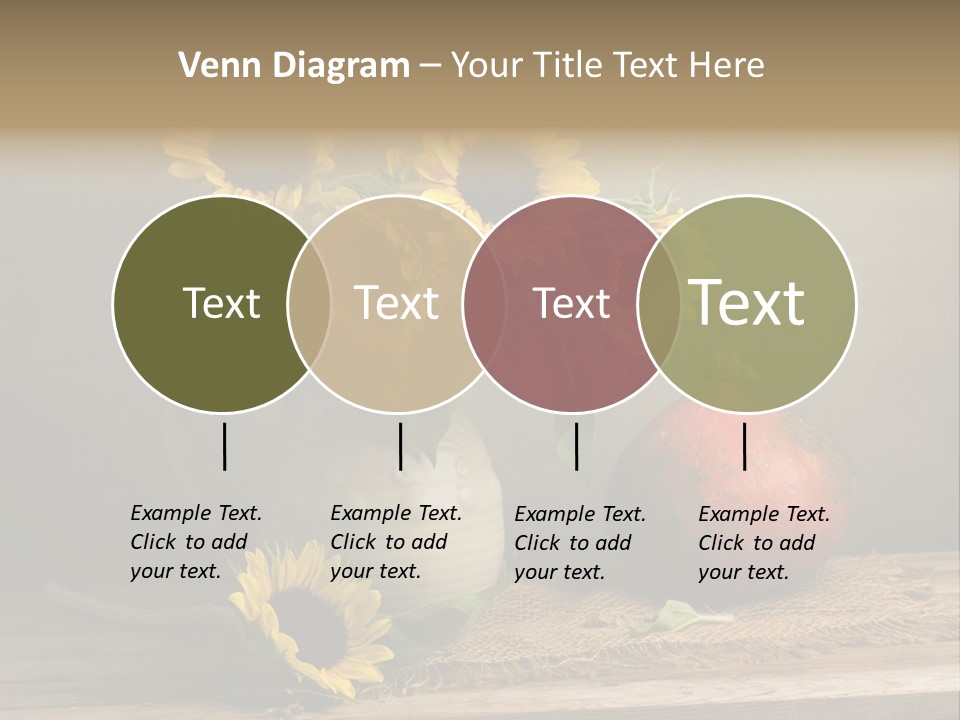 Venn Diagram – Your Title Text Here

Text

Text

Text

Text

Example Text. Click to add your text.

Example Text. Click to add your text.

Example Text. Click to add your text.

Example Text. Click to add your text.